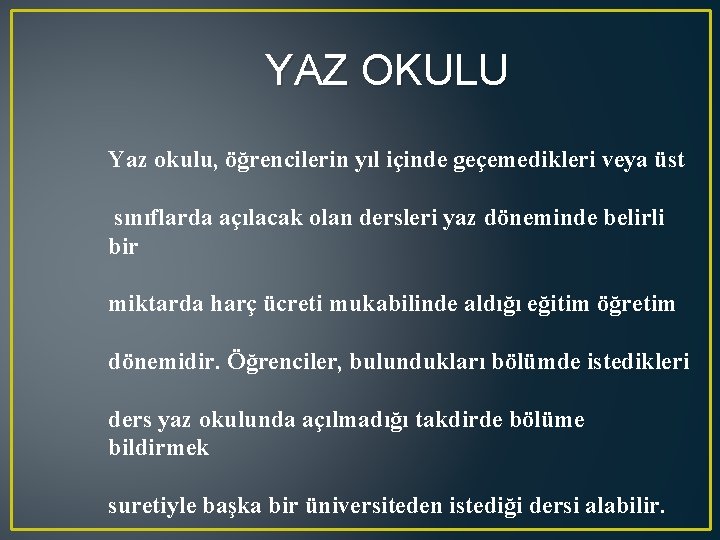 YAZ OKULU

Yaz okulu, öğrencilerin yıl içinde geçemedikleri veya üst

sınıflarda açılacak olan dersleri yaz döneminde belirli bir

miktarda harç ücreti mukabilinde aldığı eğitim öğretim

dönemidir. Öğrenciler, bulundukları bölümde istedikleri

ders yaz okulunda açılmadığı takdirde bölüme bildirmek

suretiyle başka bir üniversiteden istediği dersi alabilir.